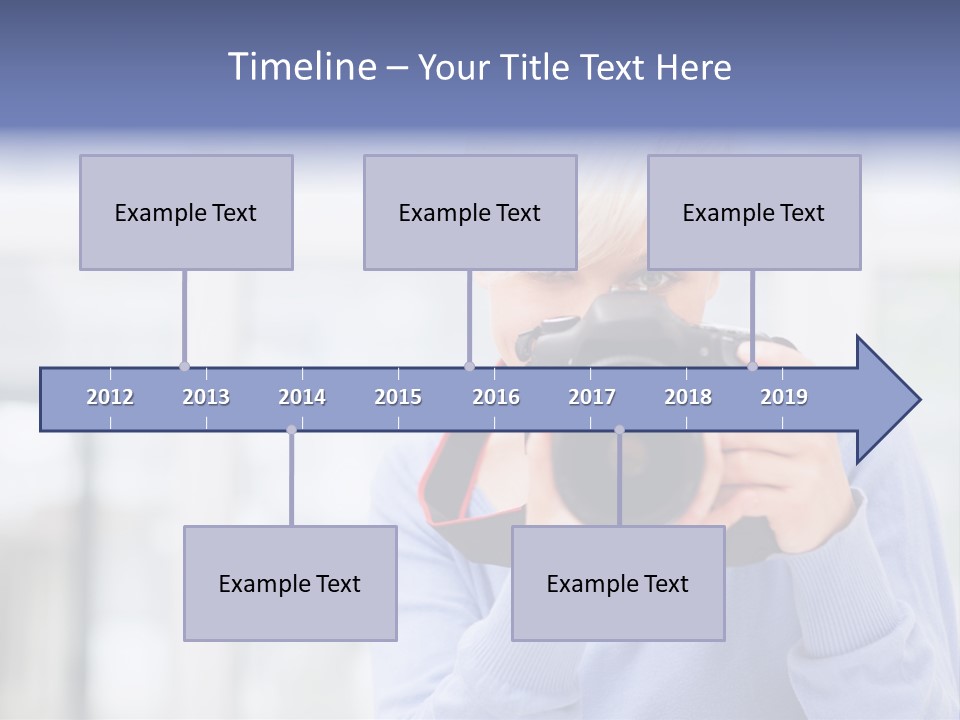 Timeline – Your Title Text Here

Example Text

Example Text

Example Text

2012 2013 2014 2015 2016 2017 2018 2019

Example Text

Example Text